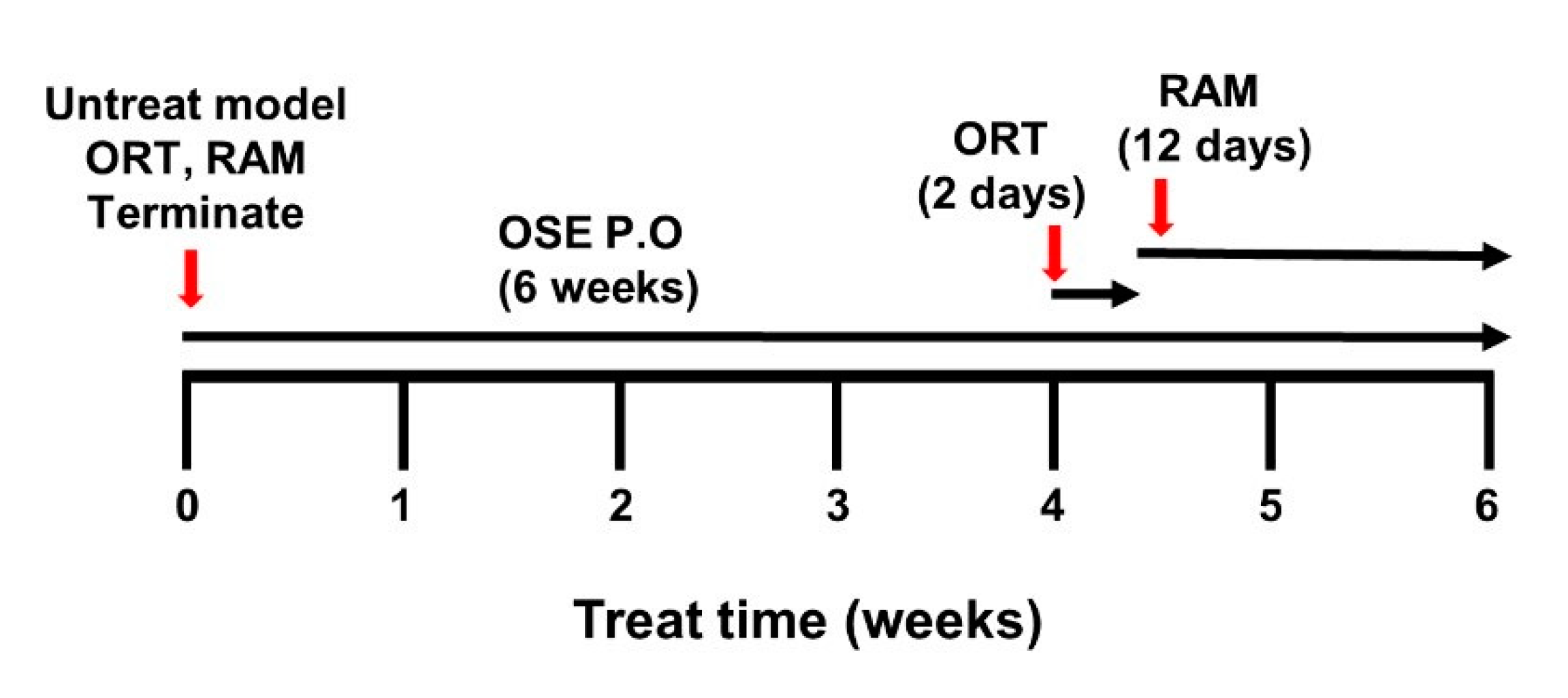 Untreat model
ORT, RAM
Terminate

OSE P.O
(6 weeks)

ORT
(2 days)

RAM
(12 days)

0 1 2 3 4 5 6

Treat time (weeks)